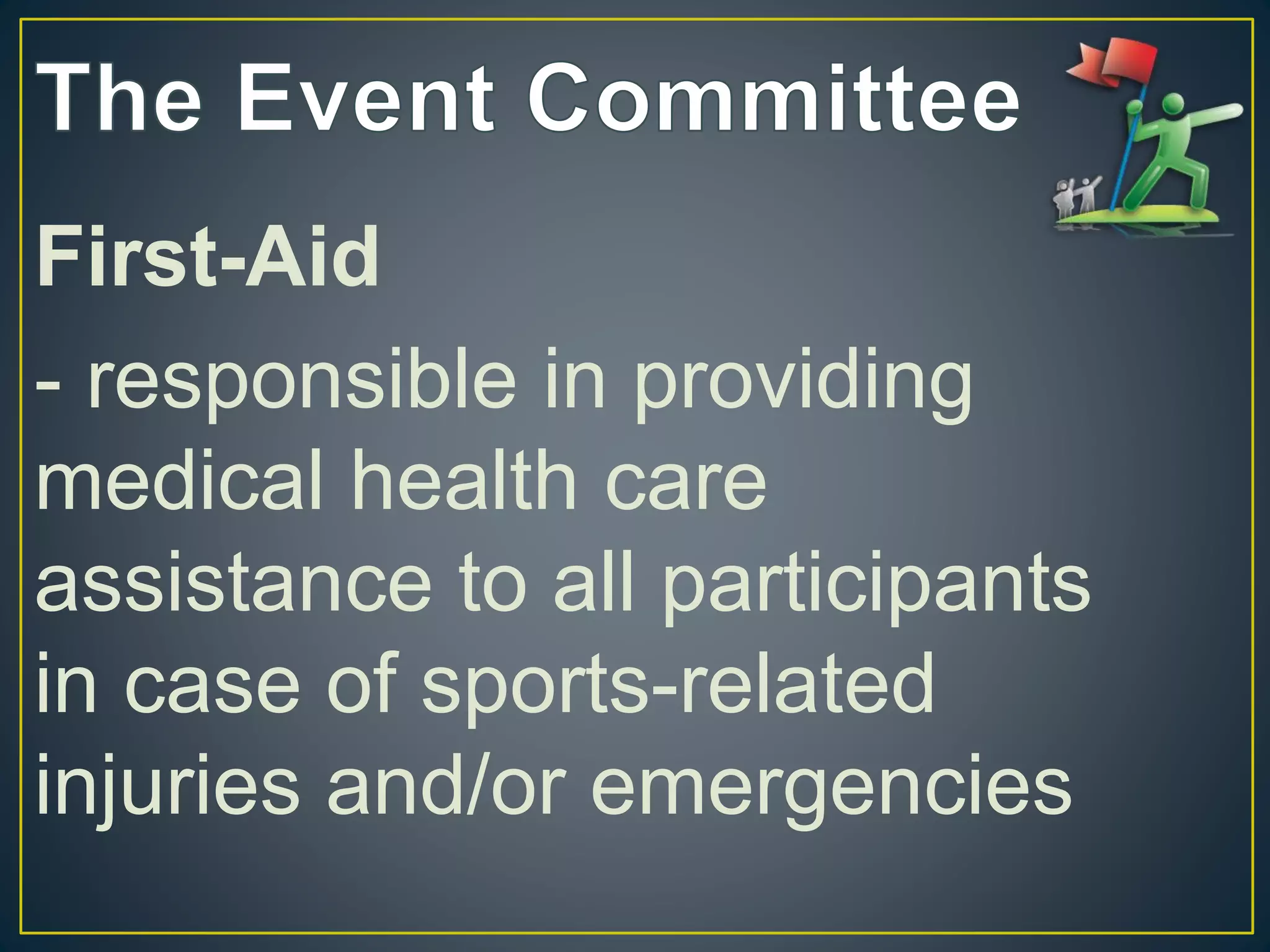 The Event Committee

First-Aid

- responsible in providing medical health care assistance to all participants in case of sports-related injuries and/or emergencies